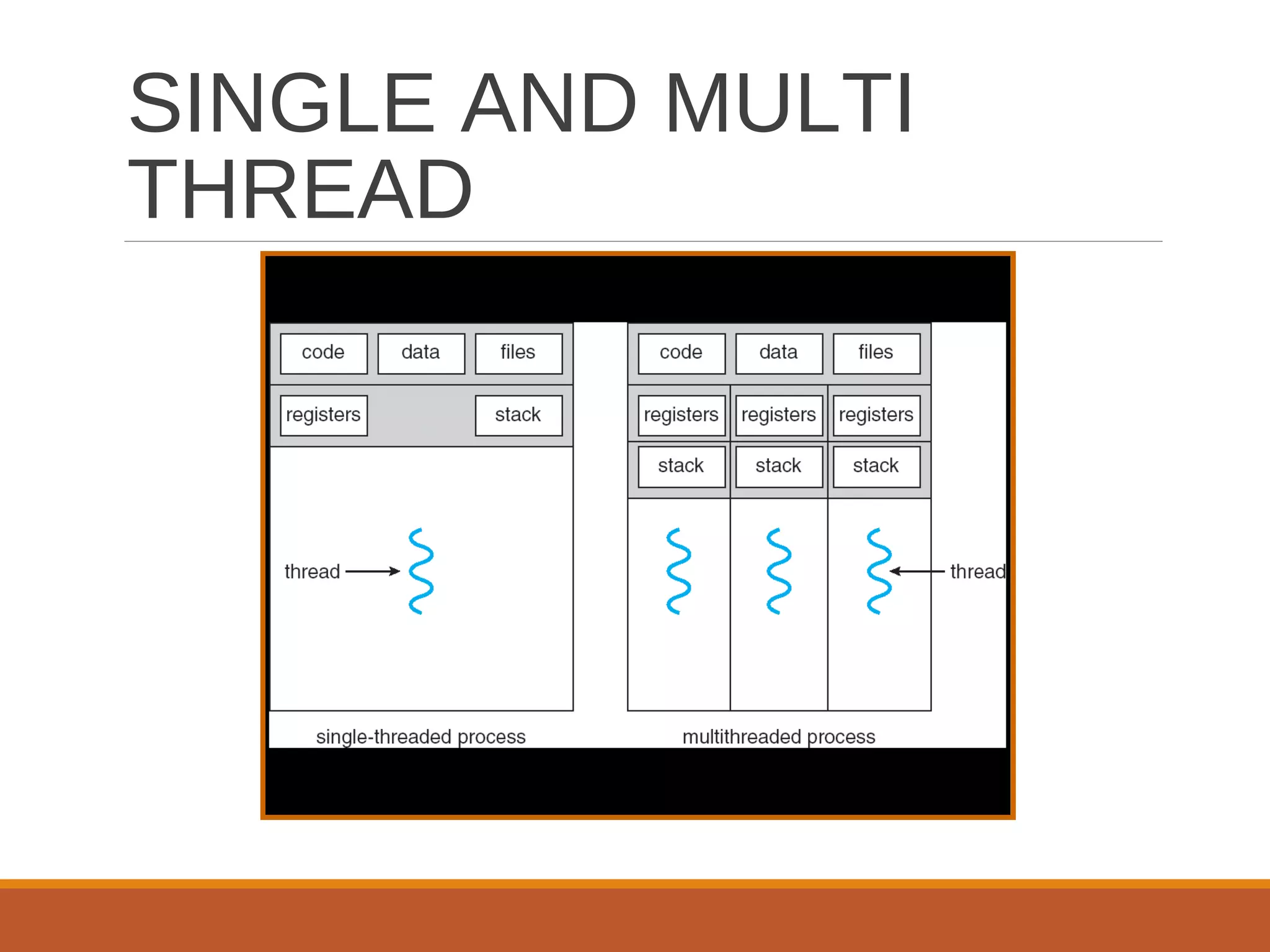 SINGLE AND MULTI THREAD

code data files

registers stack

thread

single-threaded process

code data files

registers registers registers

stack stack stack

thread

multithreaded process